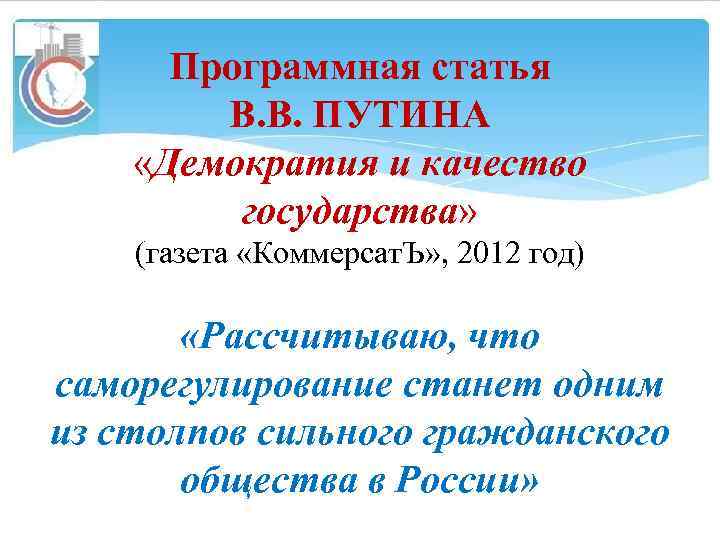 Программная статья
В.В. ПУТИНА
«Демократия и качество государства»
(газета «КоммерсатЪ», 2012 год)

«Рассчитываю, что саморегулирование станет одним из столпов сильного гражданского общества в России»